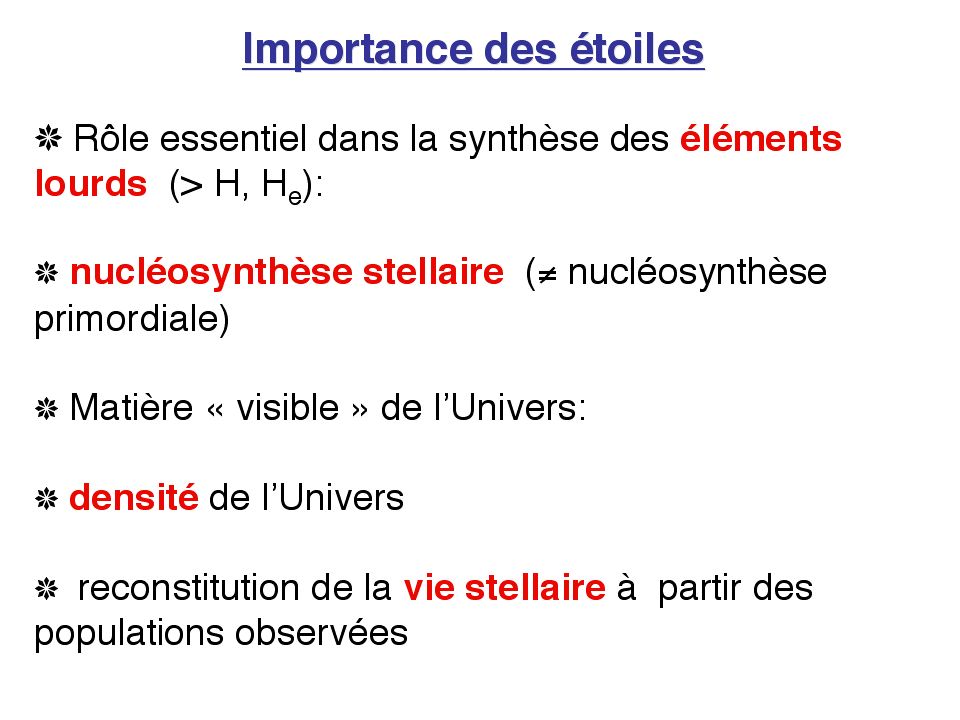 Importance des étoiles

❊ Rôle essentiel dans la synthèse des éléments lourds (> H, $H_e$):

❊ nucléosynthèse stellaire ($\neq$ nucléosynthèse primordiale)

❊ Matière « visible » de l'Univers:

❊ densité de l'Univers

❊ reconstitution de la vie stellaire à partir des populations observées